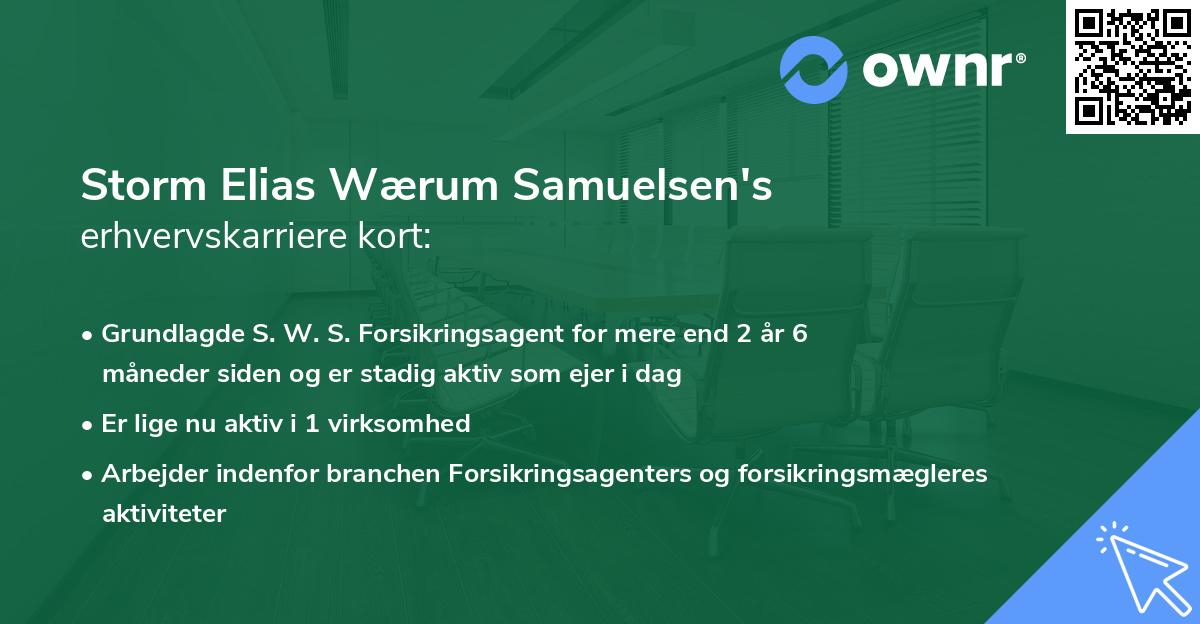 ownr®

Storm Elias Wærum Samuelsen's
erhvervskarriere kort:

• Grundlagde S. W. S. Forsikringsagent for mere end 2 år 6 måneder siden og er stadig aktiv som ejer i dag

• Er lige nu aktiv i 1 virksomhed

• Arbejder indenfor branchen Forsikringsagenters og forsikringsmægleres aktiviteter